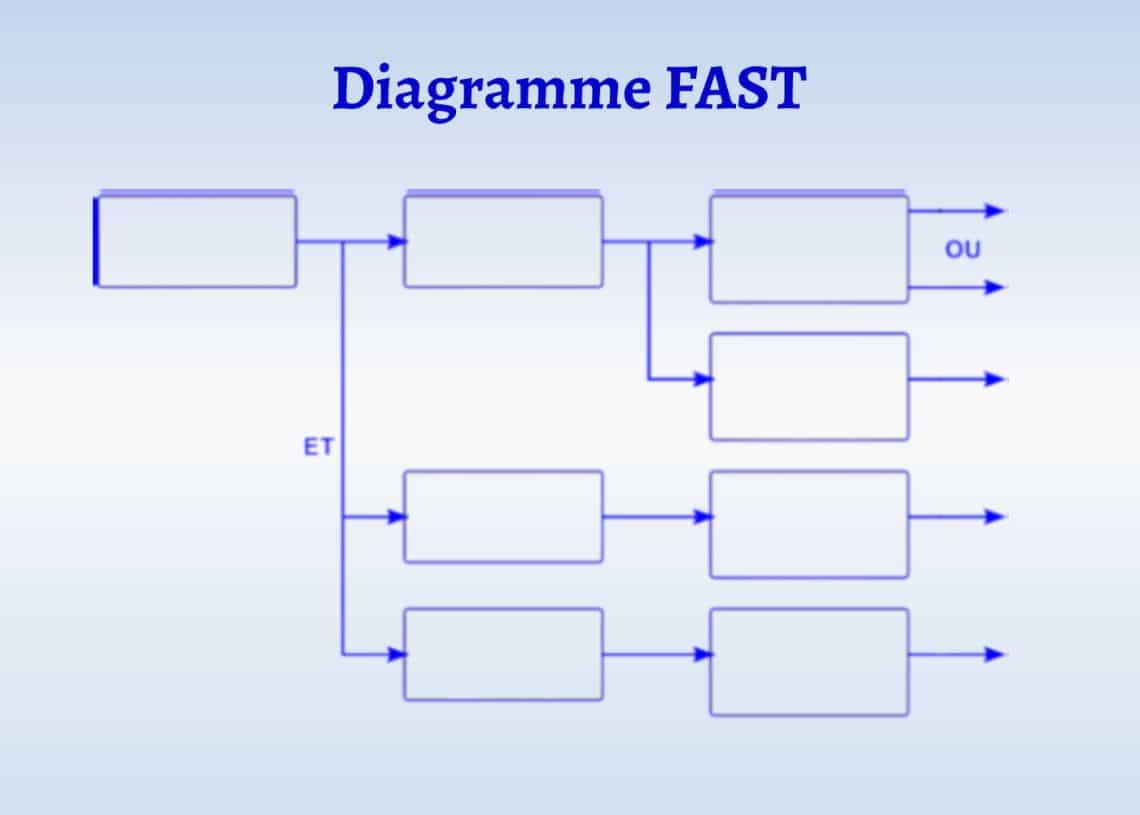 Diagramme FAST

OU

ET